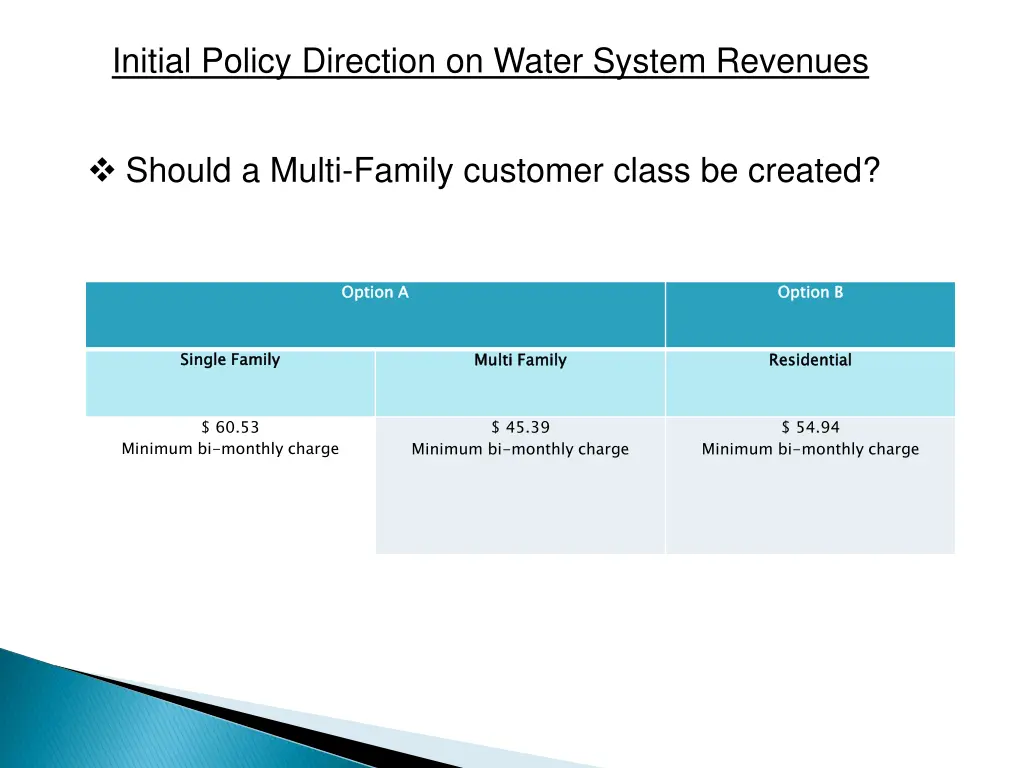 Initial Policy Direction on Water System Revenues

❖ Should a Multi-Family customer class be created?

| Option A | | Option B |
|---|---|---|
| Single Family | Multi Family | Residential |
| \$ 60.53 Minimum bi-monthly charge | \$ 45.39 Minimum bi-monthly charge | \$ 54.94 Minimum bi-monthly charge |